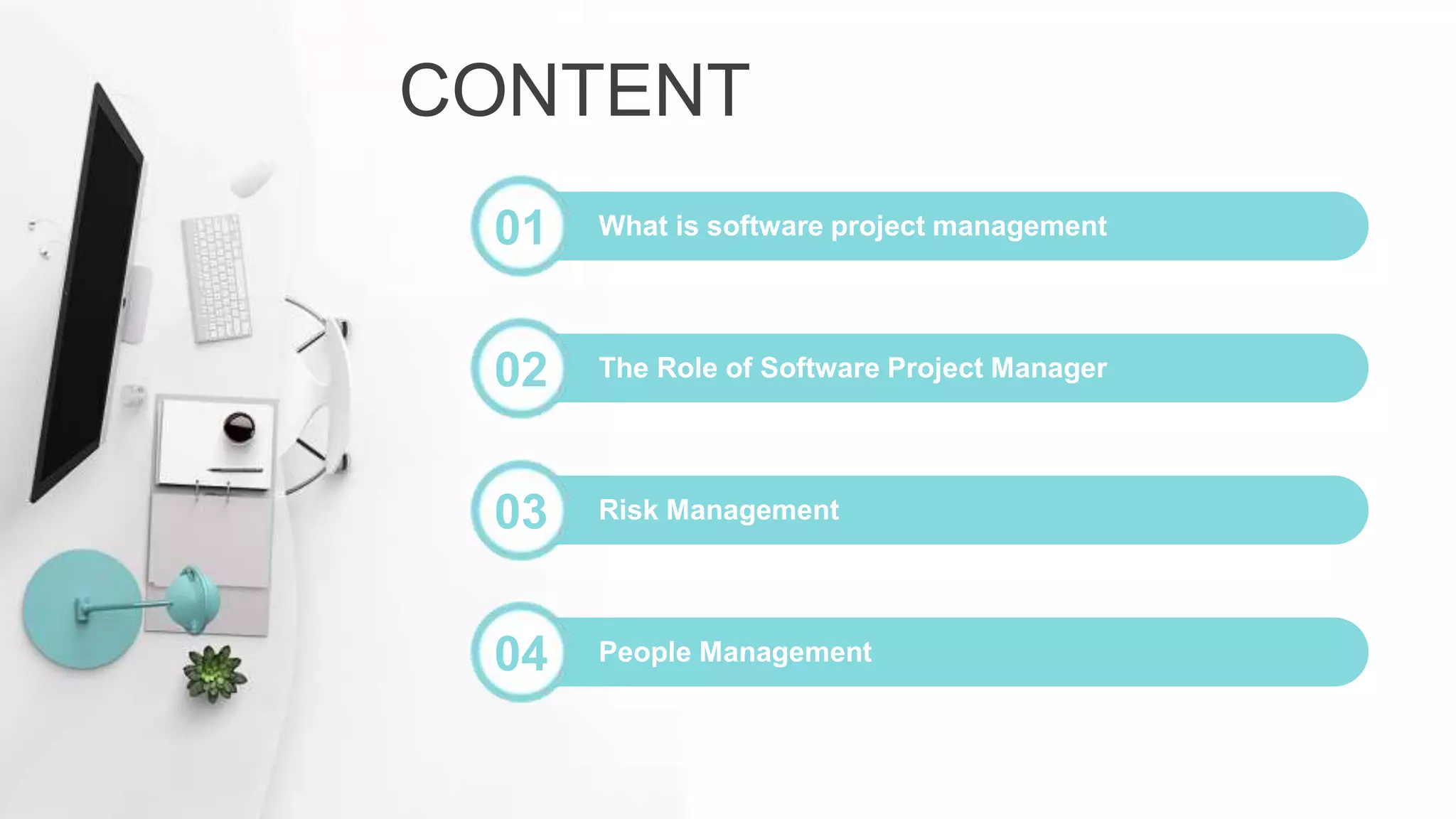 CONTENT

01 What is software project management

02 The Role of Software Project Manager

03 Risk Management

04 People Management